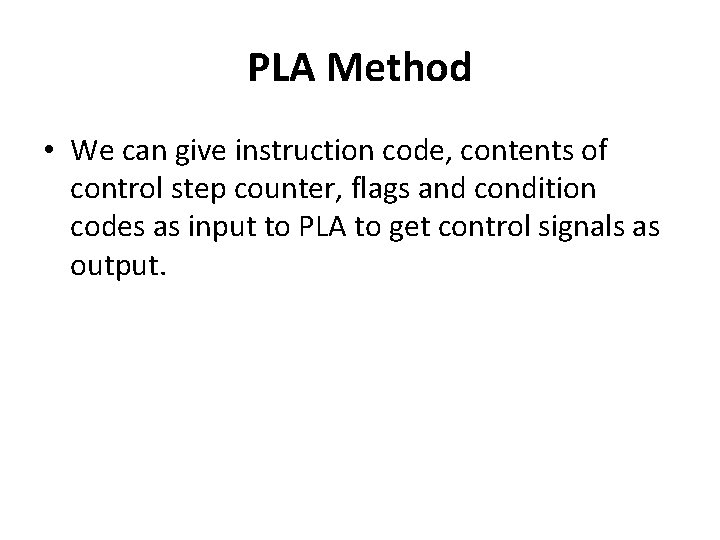 PLA Method

• We can give instruction code, contents of control step counter, flags and condition codes as input to PLA to get control signals as output.